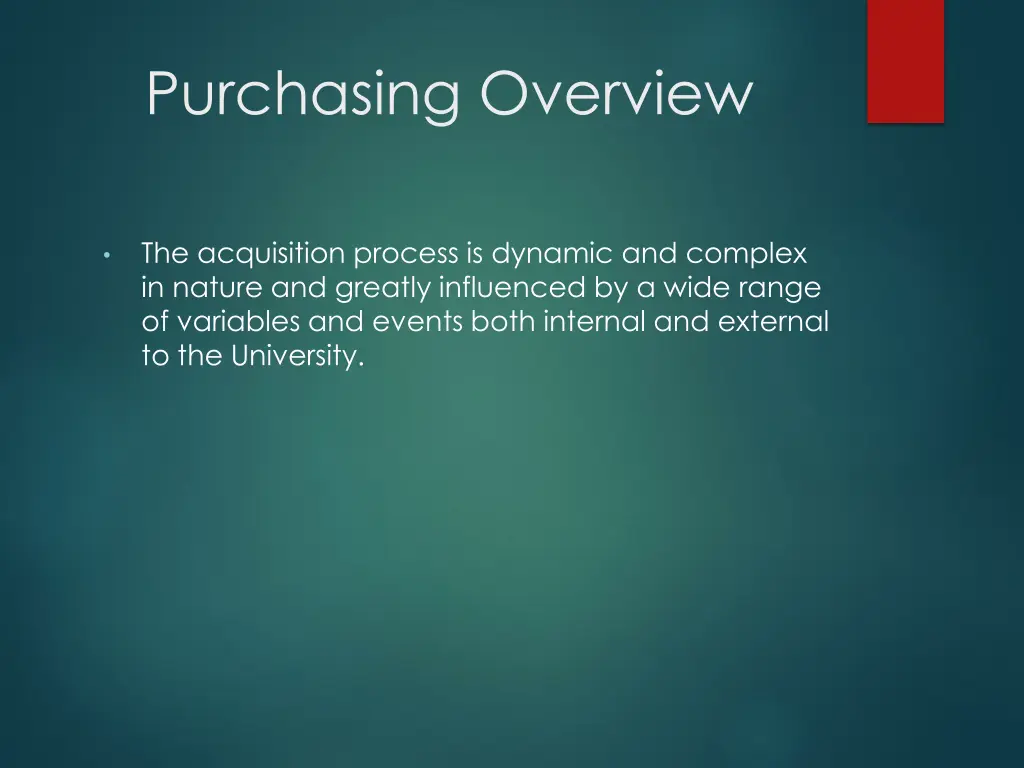 Purchasing Overview

• The acquisition process is dynamic and complex in nature and greatly influenced by a wide range of variables and events both internal and external to the University.